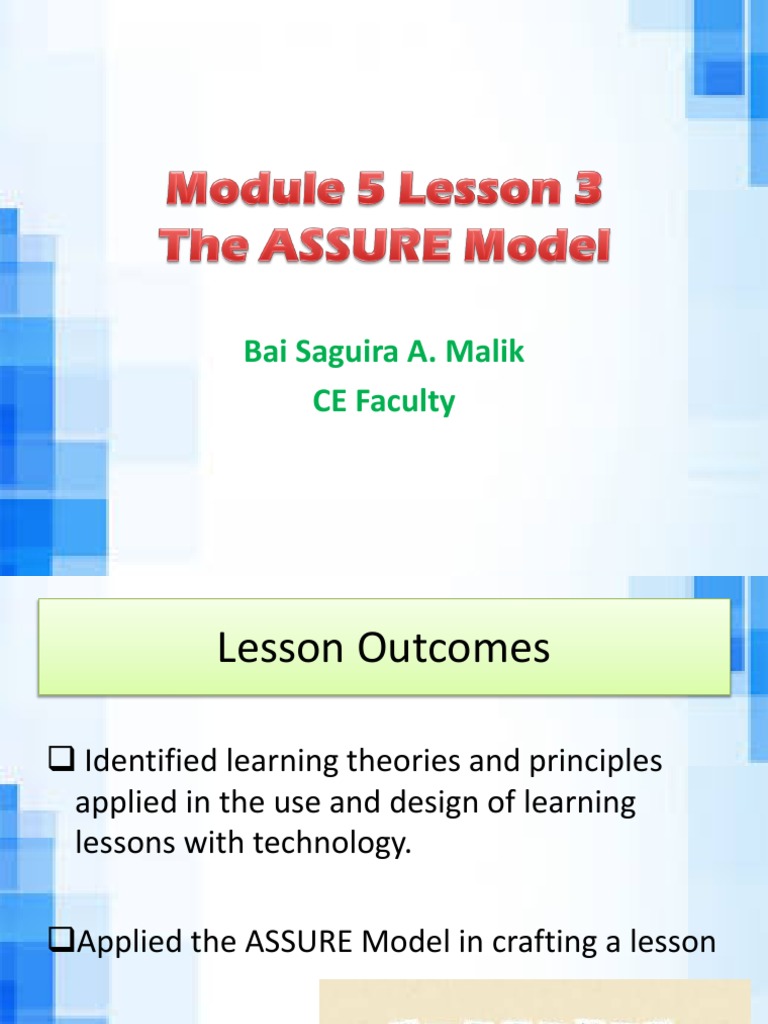 Module 5 Lesson 3
The ASSURE Model

Bai Saguira A. Malik
CE Faculty

Lesson Outcomes

❑ Identified learning theories and principles applied in the use and design of learning lessons with technology.

❑Applied the ASSURE Model in crafting a lesson